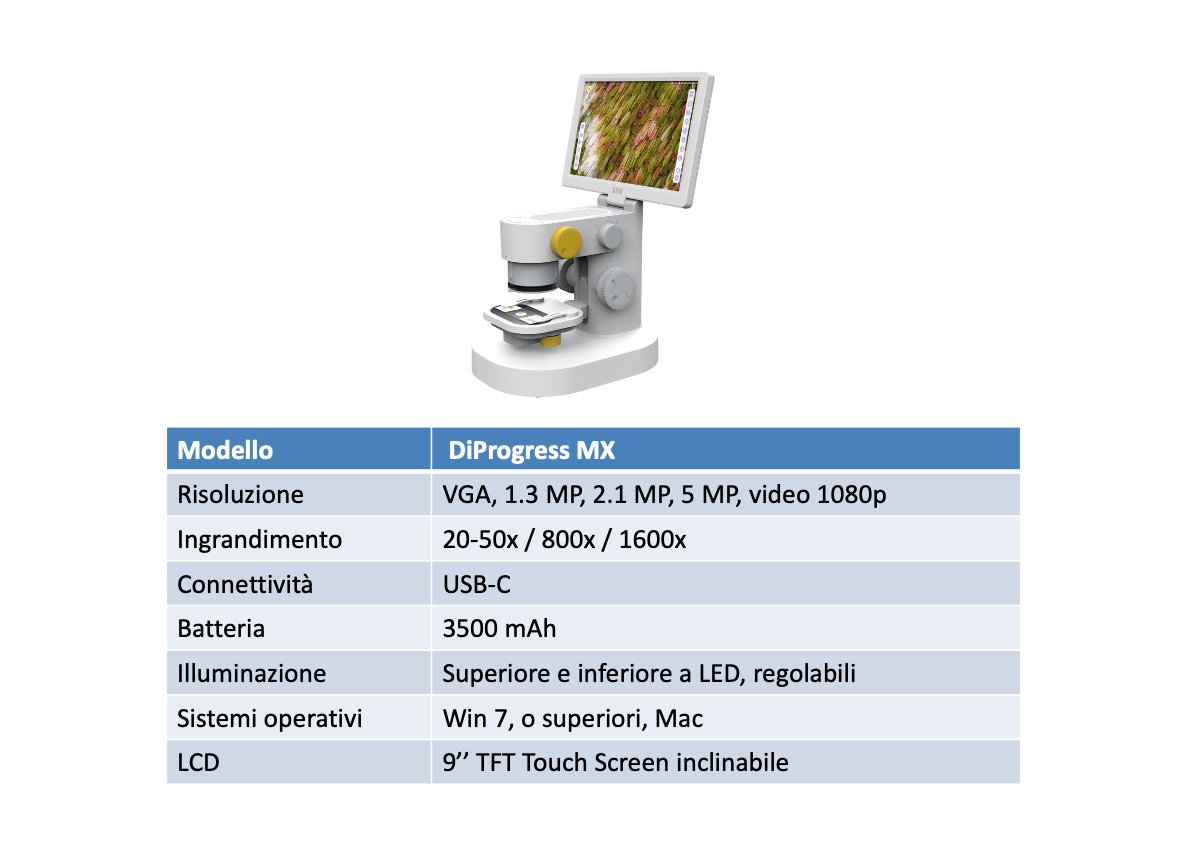 | Modello | DiProgress MX |
|---|---|
| Risoluzione | VGA, 1.3 MP, 2.1 MP, 5 MP, video 1080p |
| Ingrandimento | 20-50x / 800x / 1600x |
| Connettività | USB-C |
| Batteria | 3500 mAh |
| Illuminazione | Superiore e inferiore a LED, regolabili |
| Sistemi operativi | Win 7, o superiori, Mac |
| LCD | 9’’ TFT Touch Screen inclinabile |